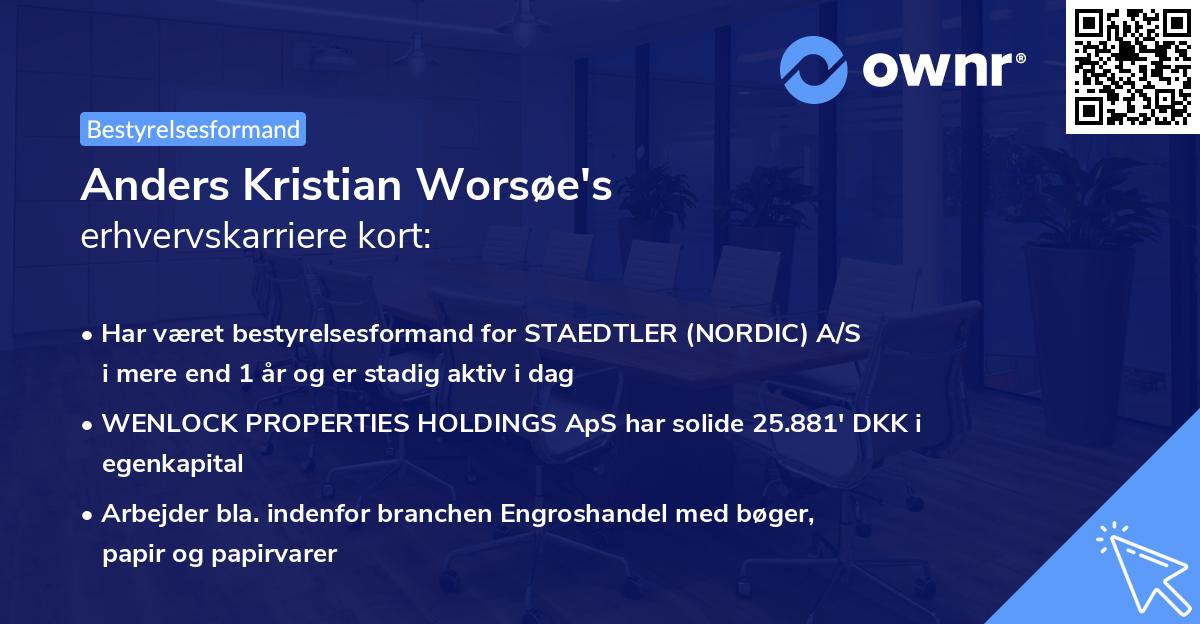 ownr®

Bestyrelsesformand

Anders Kristian Worsøe's
erhvervskarriere kort:

• Har været bestyrelsesformand for STAEDTLER (NORDIC) A/S i mere end 1 år og er stadig aktiv i dag

• WENLOCK PROPERTIES HOLDINGS ApS har solide 25.881' DKK i egenkapital

• Arbejder bla. indenfor branchen Engroshandel med bøger, papir og papirvarer